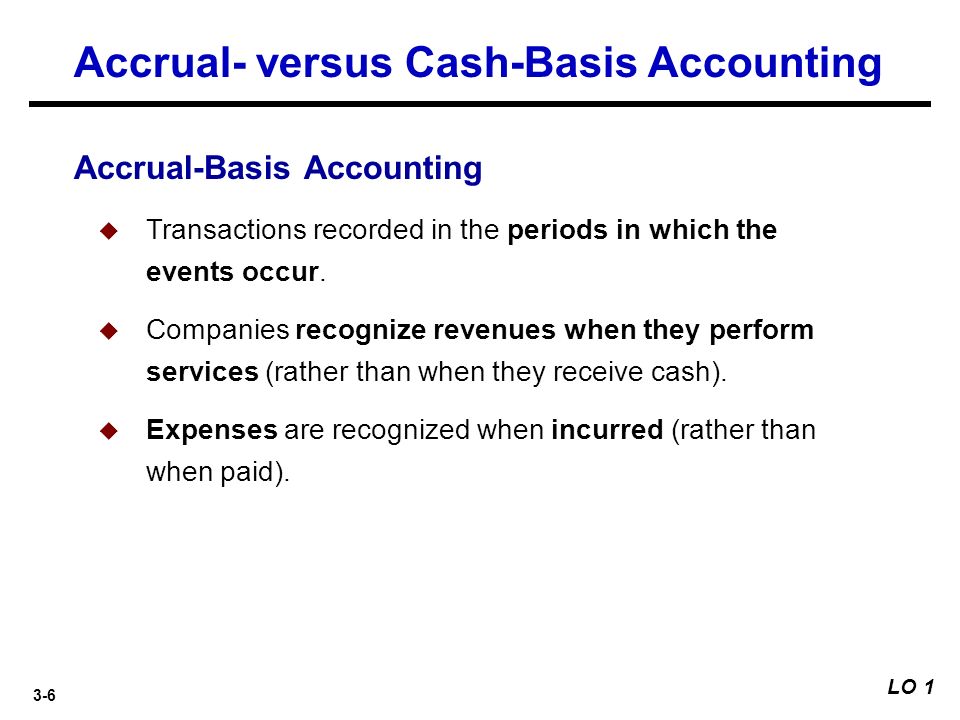 Accrual- versus Cash-Basis Accounting

Accrual-Basis Accounting

Transactions recorded in the periods in which the events occur.

Companies recognize revenues when they perform services (rather than when they receive cash).

Expenses are recognized when incurred (rather than when paid).

3-6

LO 1